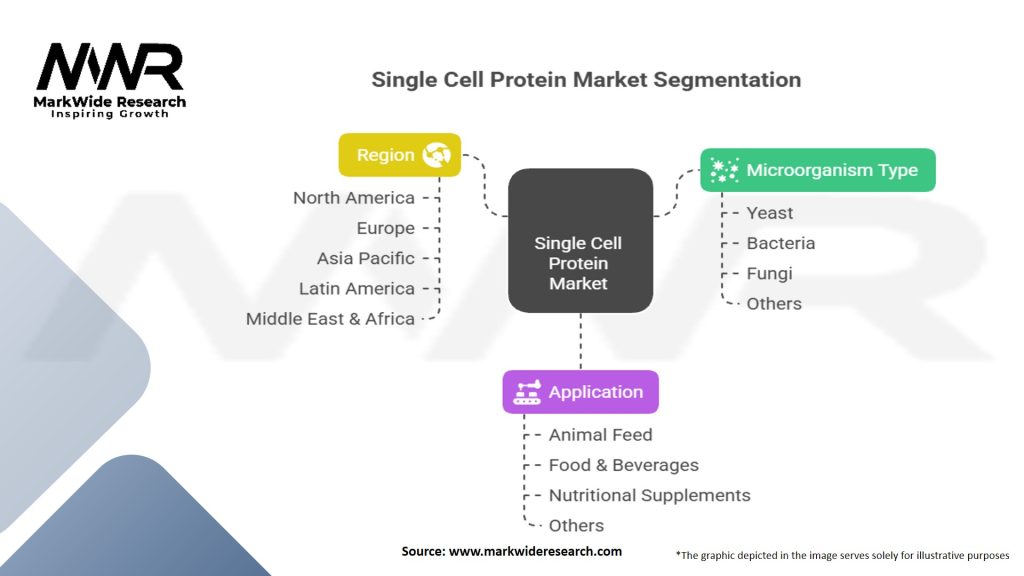 MWR
MarkWide Research
Inspiring Growth

Single Cell Protein Market Segmentation

Region
North America
Europe
Asia Pacific
Latin America
Middle East & Africa

Single Cell Protein Market

Microorganism Type
Yeast
Bacteria
Fungi
Others

Application
Animal Feed
Food & Beverages
Nutritional Supplements
Others

Source: www.markwideresearch.com

*The graphic depicted in the image serves solely for illustrative purposes